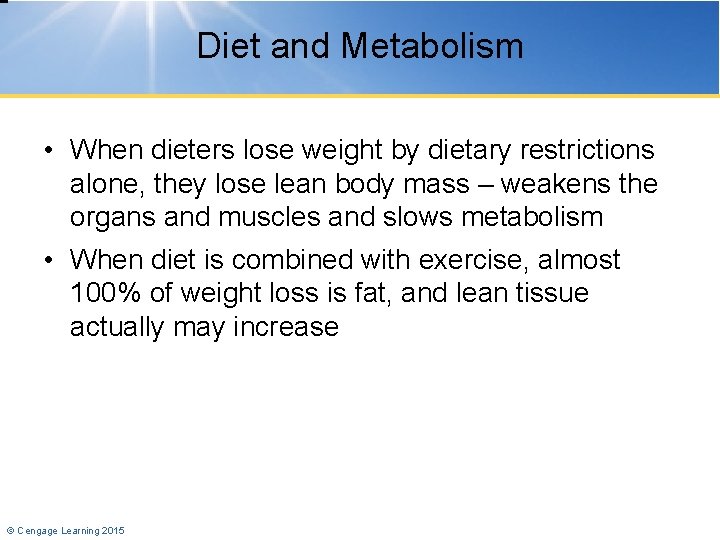 Diet and Metabolism

• When dieters lose weight by dietary restrictions alone, they lose lean body mass – weakens the organs and muscles and slows metabolism

• When diet is combined with exercise, almost 100% of weight loss is fat, and lean tissue actually may increase

© Cengage Learning 2015